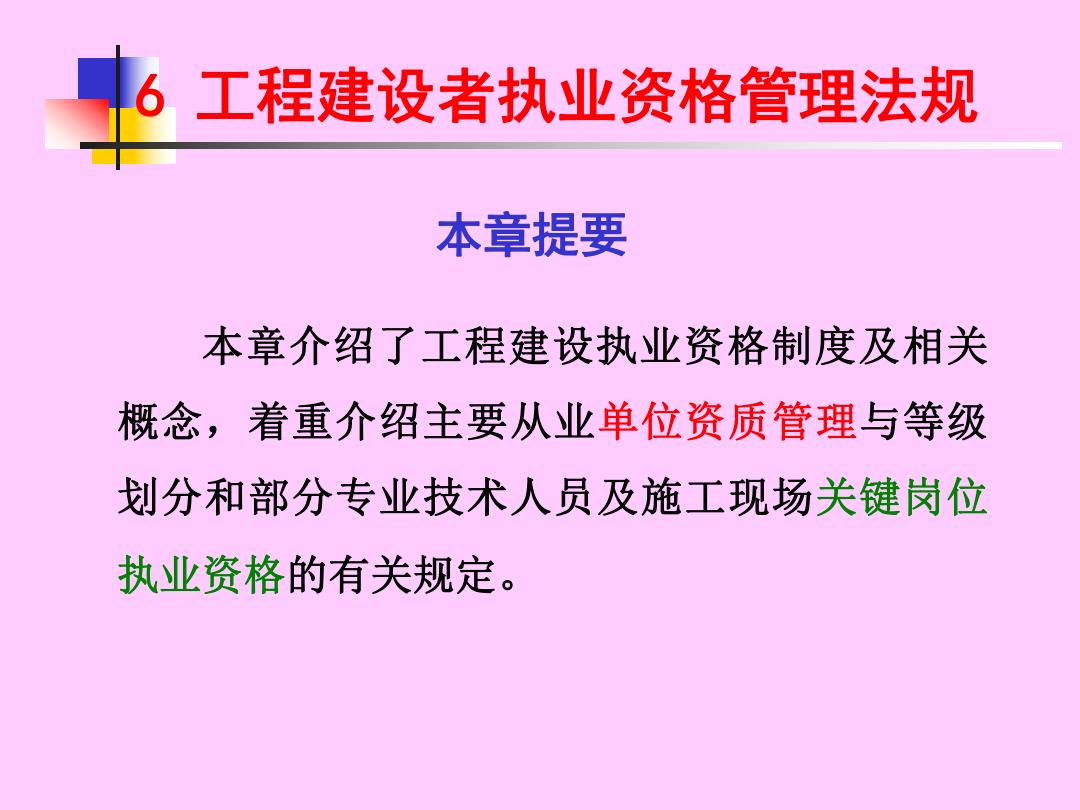 6 工程建设者执业资格管理法规

本章提要

本章介绍了工程建设执业资格制度及相关概念，着重介绍主要从业单位资质管理与等级划分和部分专业技术人员及施工现场关键岗位执业资格的有关规定。